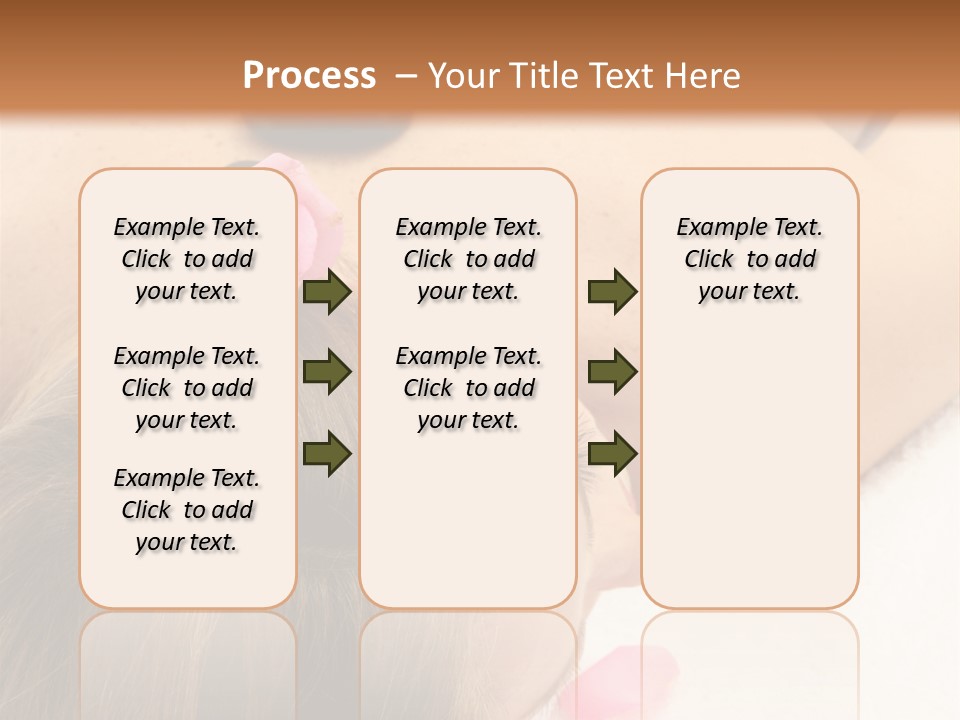 Process – Your Title Text Here

Example Text. Click to add your text.

Example Text. Click to add your text.

Example Text. Click to add your text.

Example Text. Click to add your text.

Example Text. Click to add your text.

Example Text. Click to add your text.